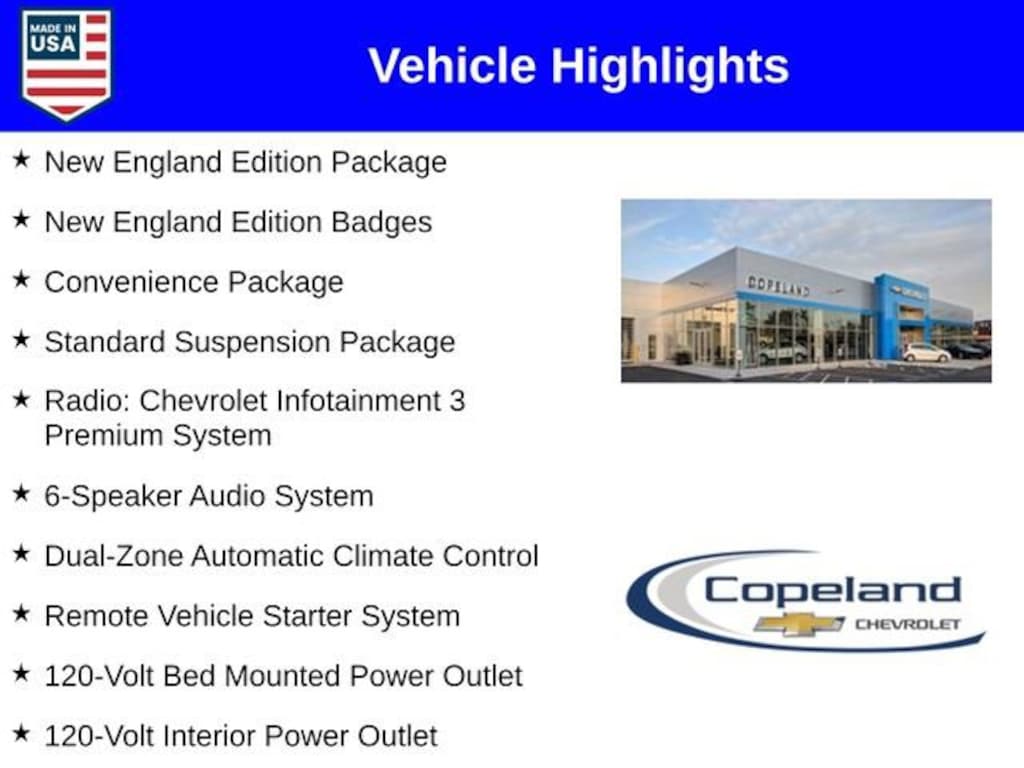 MADE IN USA

Vehicle Highlights

★ New England Edition Package

★ New England Edition Badges

★ Convenience Package

★ Standard Suspension Package

★ Radio: Chevrolet Infotainment 3 Premium System

★ 6-Speaker Audio System

★ Dual-Zone Automatic Climate Control

★ Remote Vehicle Starter System

★ 120-Volt Bed Mounted Power Outlet

★ 120-Volt Interior Power Outlet

COPELAND

Copeland CHEVROLET